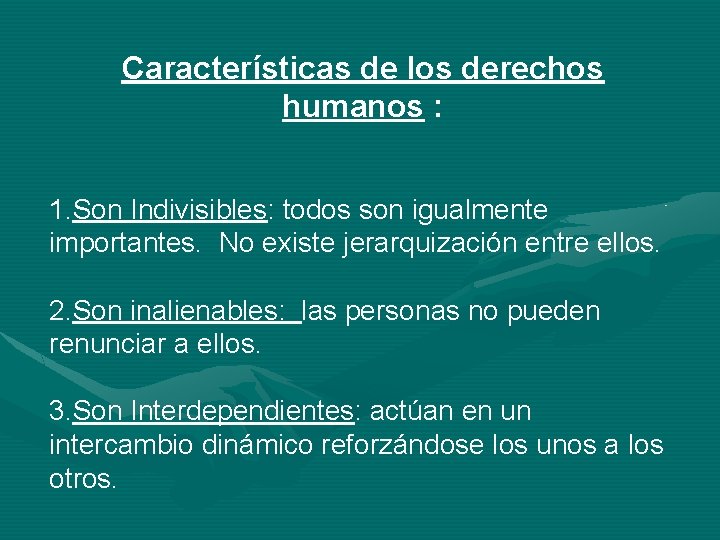 Características de los derechos humanos :

1.Son Indivisibles: todos son igualmente importantes.  No existe jerarquización entre ellos.

2.Son inalienables:  las personas no pueden renunciar a ellos.

3.Son Interdependientes: actúan en un intercambio dinámico reforzándose los unos a los otros.